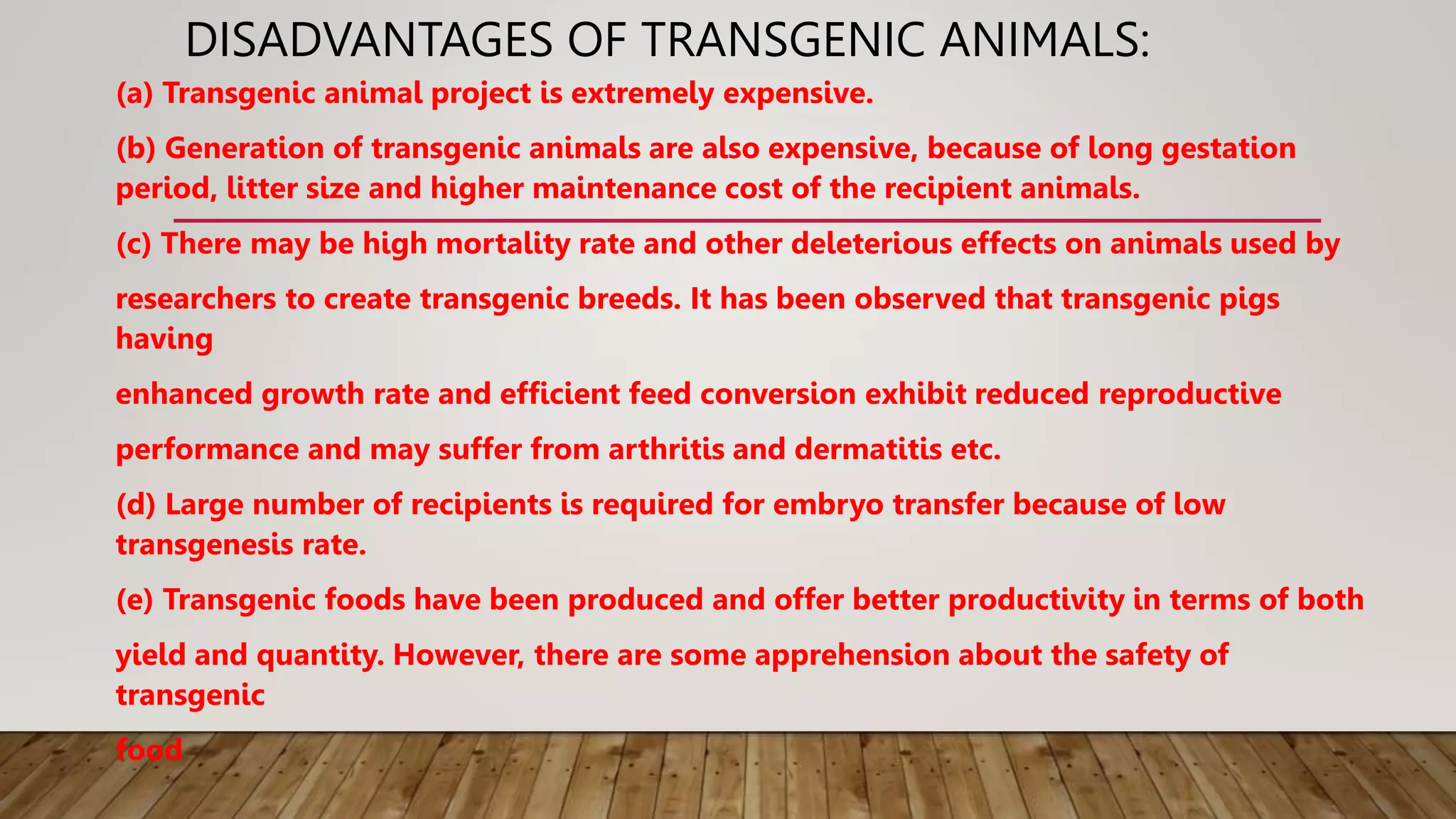 DISADVANTAGES OF TRANSGENIC ANIMALS:

(a) Transgenic animal project is extremely expensive.

(b) Generation of transgenic animals are also expensive, because of long gestation period, litter size and higher maintenance cost of the recipient animals.

(c) There may be high mortality rate and other deleterious effects on animals used by

researchers to create transgenic breeds. It has been observed that transgenic pigs having

enhanced growth rate and efficient feed conversion exhibit reduced reproductive

performance and may suffer from arthritis and dermatitis etc.

(d) Large number of recipients is required for embryo transfer because of low transgenesis rate.

(e) Transgenic foods have been produced and offer better productivity in terms of both

yield and quantity. However, there are some apprehension about the safety of transgenic

food